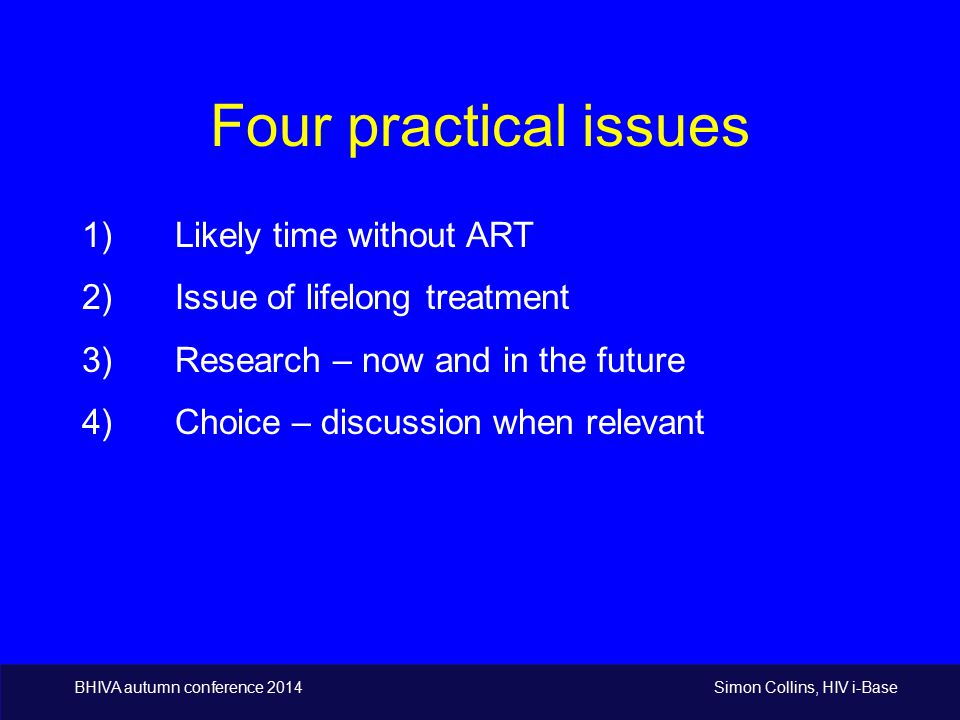 Four practical issues

1) Likely time without ART

2) Issue of lifelong treatment

3) Research – now and in the future

4) Choice – discussion when relevant

BHIVA autumn conference 2014

Simon Collins, HIV i-Base